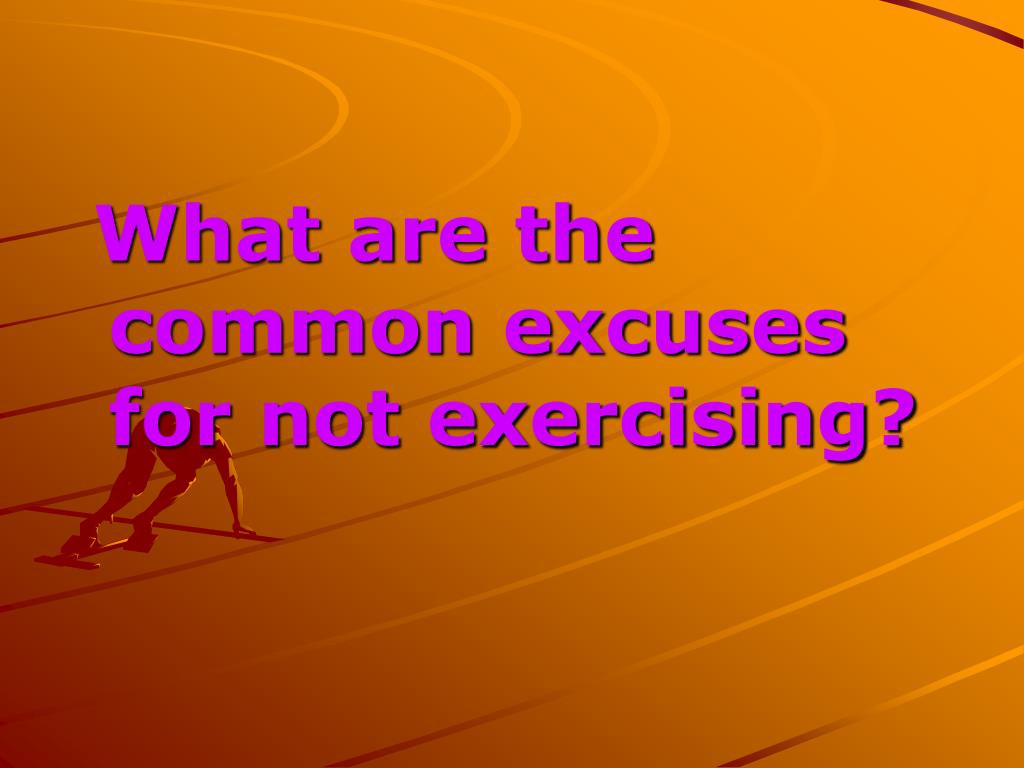 What are the common excuses for not exercising?